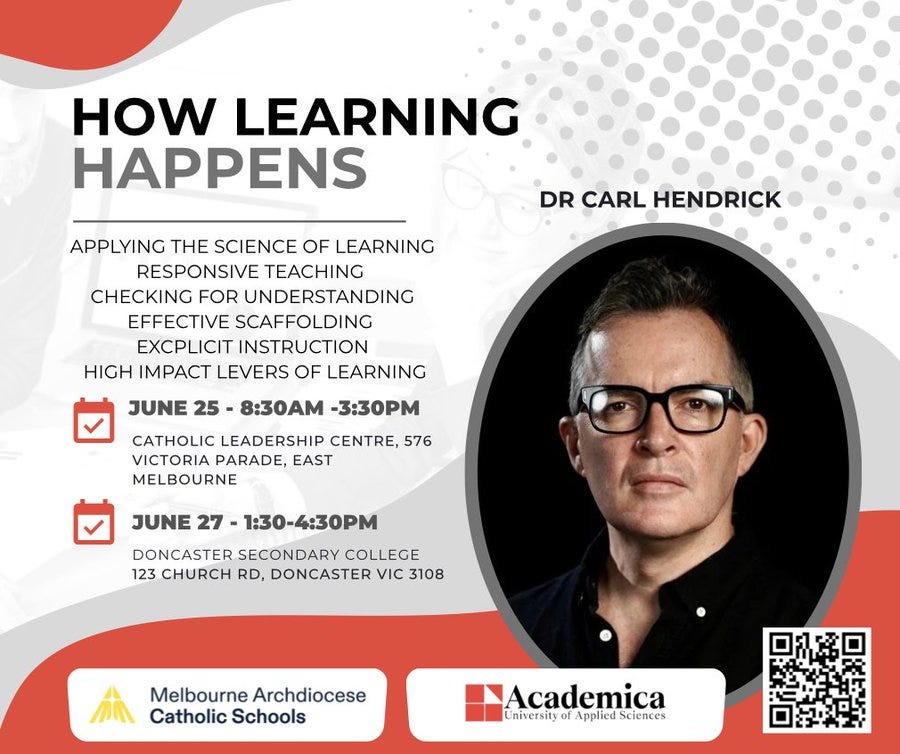 HOW LEARNING
HAPPENS

DR CARL HENDRICK

APPLYING THE SCIENCE OF LEARNING
RESPONSIVE TEACHING
CHECKING FOR UNDERSTANDING
EFFECTIVE SCAFFOLDING
EXCPLICIT INSTRUCTION
HIGH IMPACT LEVERS OF LEARNING

JUNE 25 - 8:30AM -3:30PM
CATHOLIC LEADERSHIP CENTRE, 576 VICTORIA PARADE, EAST MELBOURNE

JUNE 27 - 1:30-4:30PM
DONCASTER SECONDARY COLLEGE
123 CHURCH RD, DONCASTER VIC 3108

Melbourne Archdiocese
Catholic Schools

Academica
University of Applied Sciences